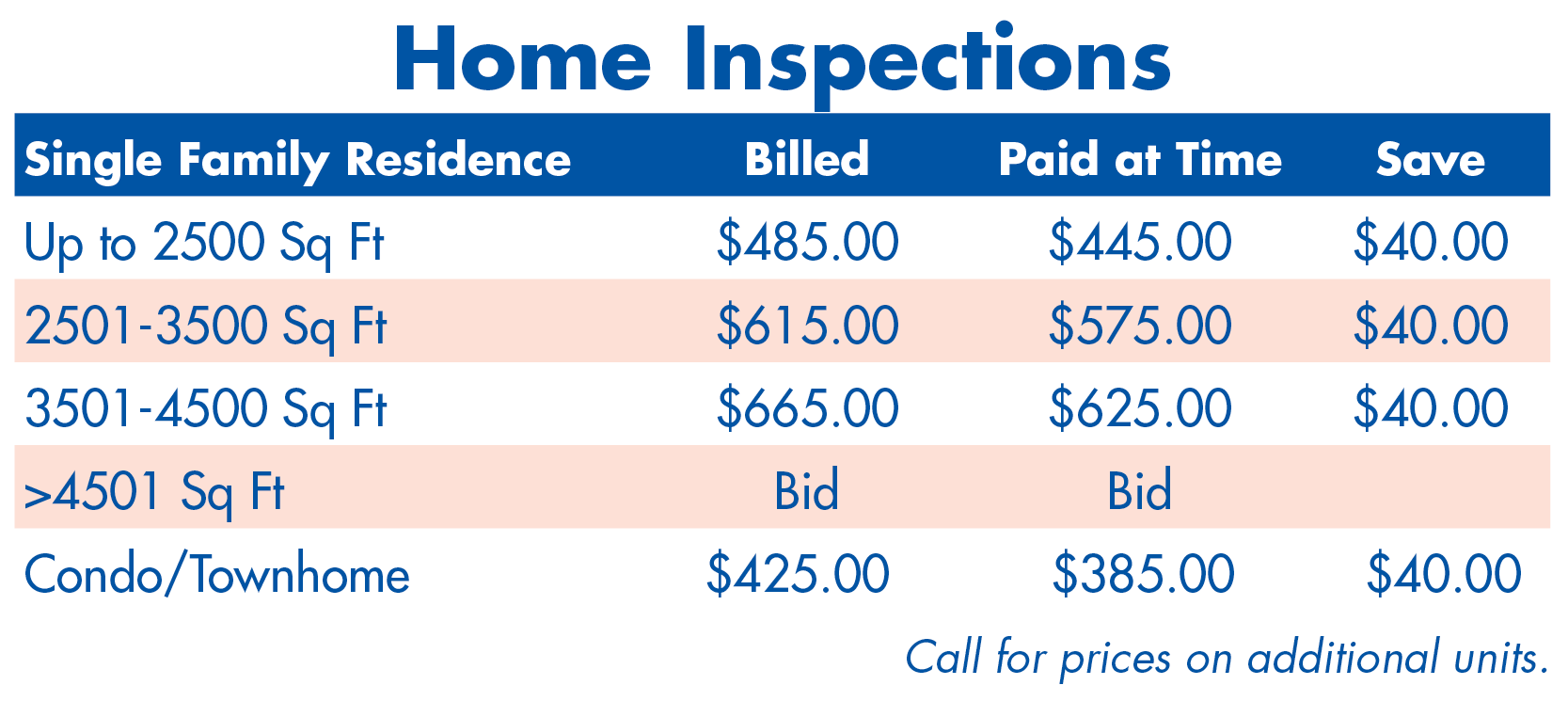 Home Inspections

| Single Family Residence | Billed | Paid at Time | Save |
|---|---|---|---|
| Up to 2500 Sq Ft | \$485.00 | \$445.00 | \$40.00 |
| 2501-3500 Sq Ft | \$615.00 | \$575.00 | \$40.00 |
| 3501-4500 Sq Ft | \$665.00 | \$625.00 | \$40.00 |
| >4501 Sq Ft | Bid | Bid | |
| Condo/Townhome | \$425.00 | \$385.00 | \$40.00 |

Call for prices on additional units.